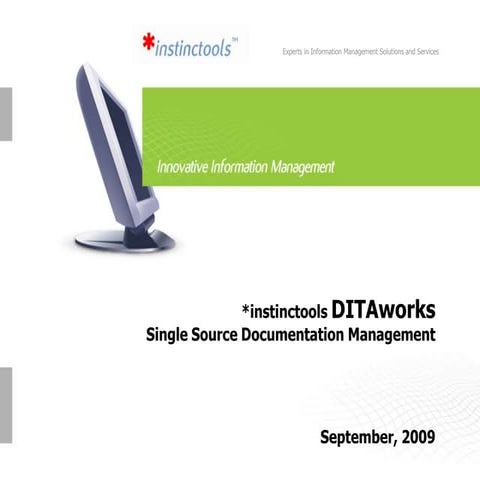 *instinctools™

Experts in Information Management Solutions and Services

Innovative Information Management

*instinctools DITAworks
Single Source Documentation Management

September, 2009